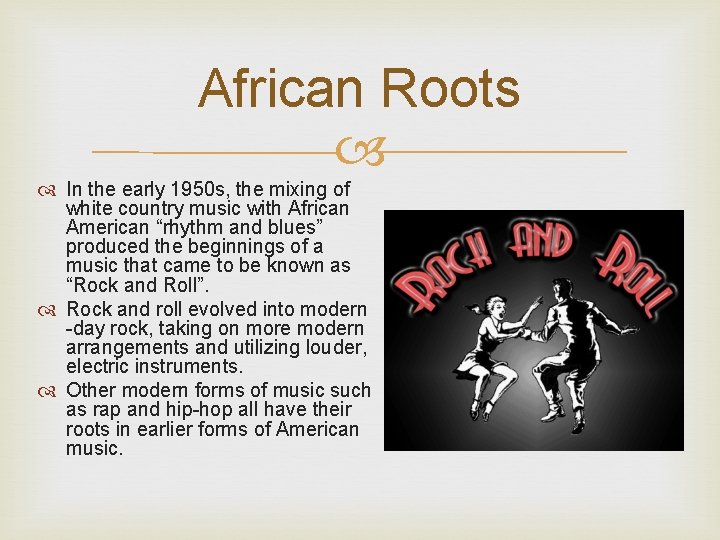 African Roots

In the early 1950s, the mixing of white country music with African American “rhythm and blues” produced the beginnings of a music that came to be known as “Rock and Roll”.

Rock and roll evolved into modern -day rock, taking on more modern arrangements and utilizing louder, electric instruments.

Other modern forms of music such as rap and hip-hop all have their roots in earlier forms of American music.

ROCK AND ROLL